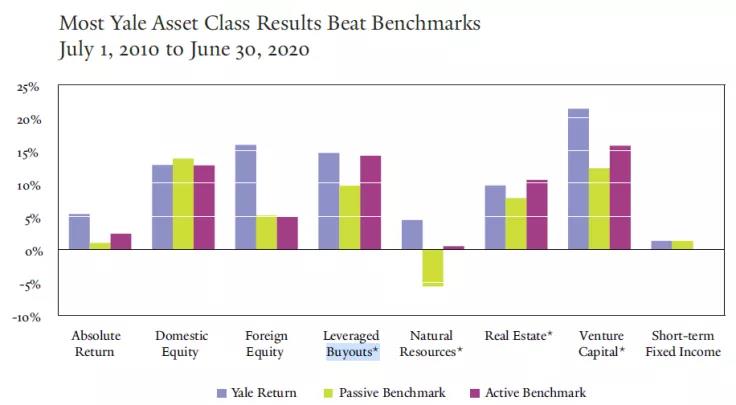 Most Yale Asset Class Results Beat Benchmarks
July 1, 2010 to June 30, 2020

25%
20%
15%
10%
5%
0%
-5%
-10%

Absolute Return
Domestic Equity
Foreign Equity
Leveraged Buyouts*
Natural Resources*
Real Estate*
Venture Capital*
Short-term Fixed Income

Yale Return
Passive Benchmark
Active Benchmark